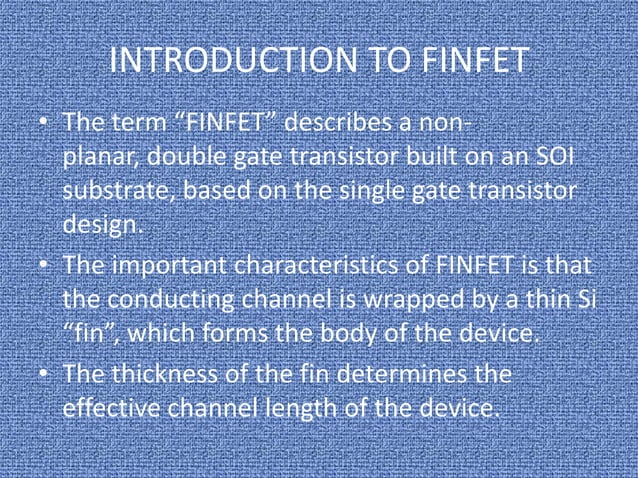 INTRODUCTION TO FINFET

• The term “FINFET” describes a non-planar, double gate transistor built on an SOI substrate, based on the single gate transistor design.

• The important characteristics of FINFET is that the conducting channel is wrapped by a thin Si “fin”, which forms the body of the device.

• The thickness of the fin determines the effective channel length of the device.